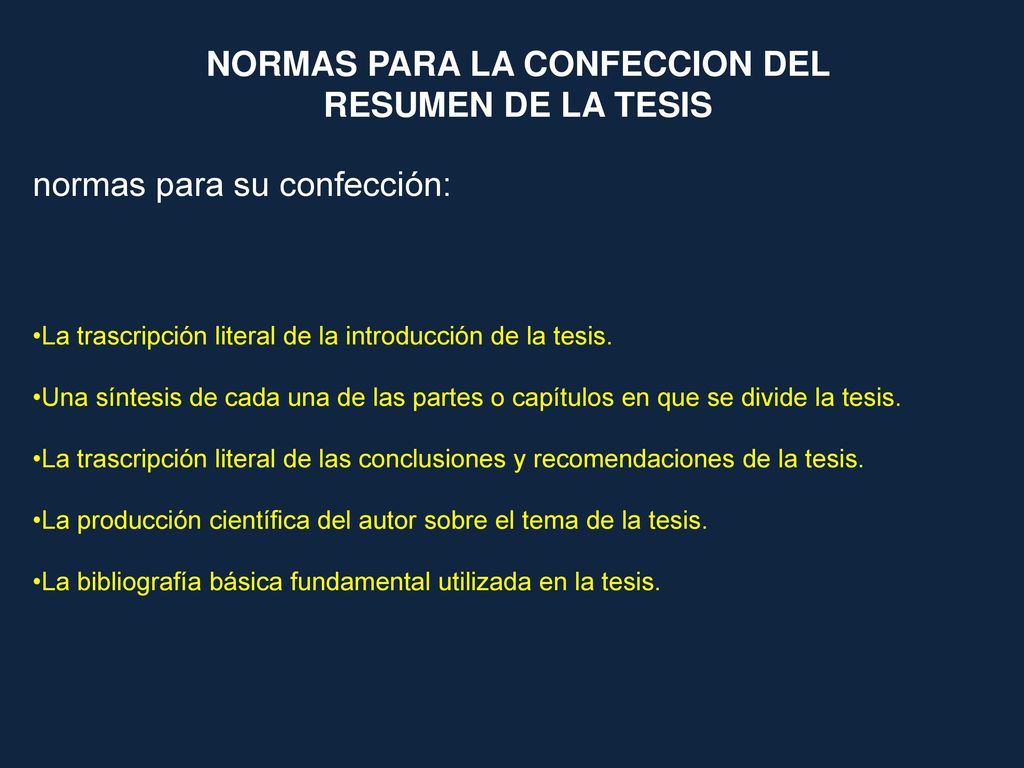 NORMAS PARA LA CONFECCION DEL RESUMEN DE LA TESIS

normas para su confección:

•La trascripción literal de la introducción de la tesis.

•Una síntesis de cada una de las partes o capítulos en que se divide la tesis.

•La trascripción literal de las conclusiones y recomendaciones de la tesis.

•La producción científica del autor sobre el tema de la tesis.

•La bibliografía básica fundamental utilizada en la tesis.